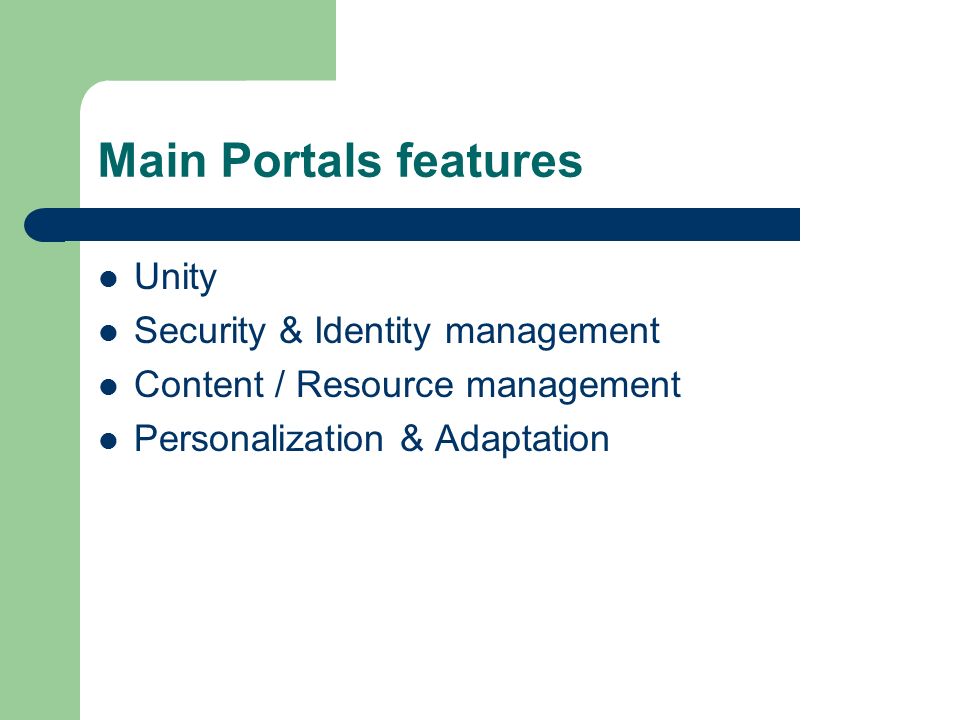 Main Portals features

- Unity
- Security & Identity management
- Content / Resource management
- Personalization & Adaptation